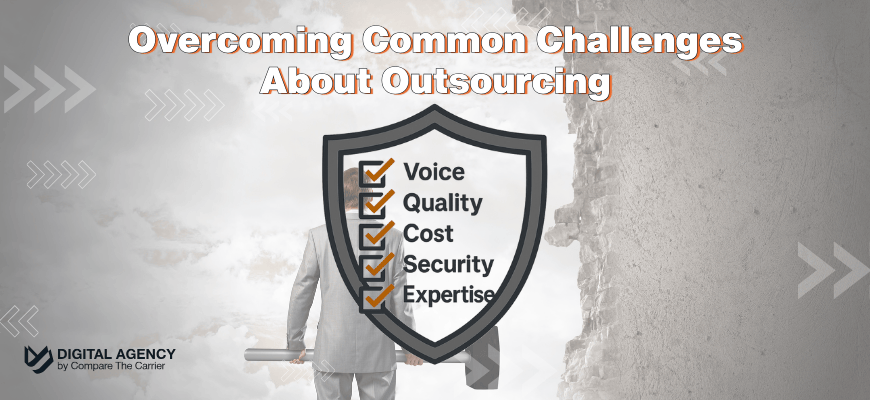 Overcoming Common Challenges About Outsourcing

Voice
Quality
Cost
Security
Expertise

DIGITAL AGENCY
by Compare The Carrier